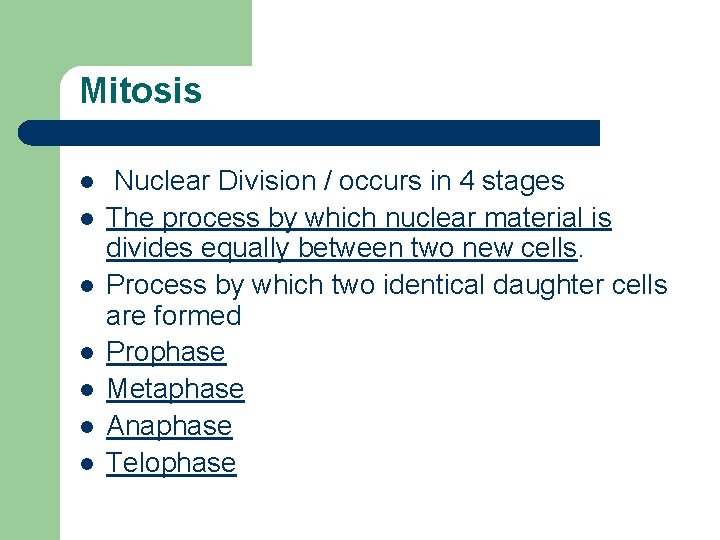 Mitosis

- Nuclear Division / occurs in 4 stages
- The process by which nuclear material is divides equally between two new cells.
- Process by which two identical daughter cells are formed
- Prophase
- Metaphase
- Anaphase
- Telophase